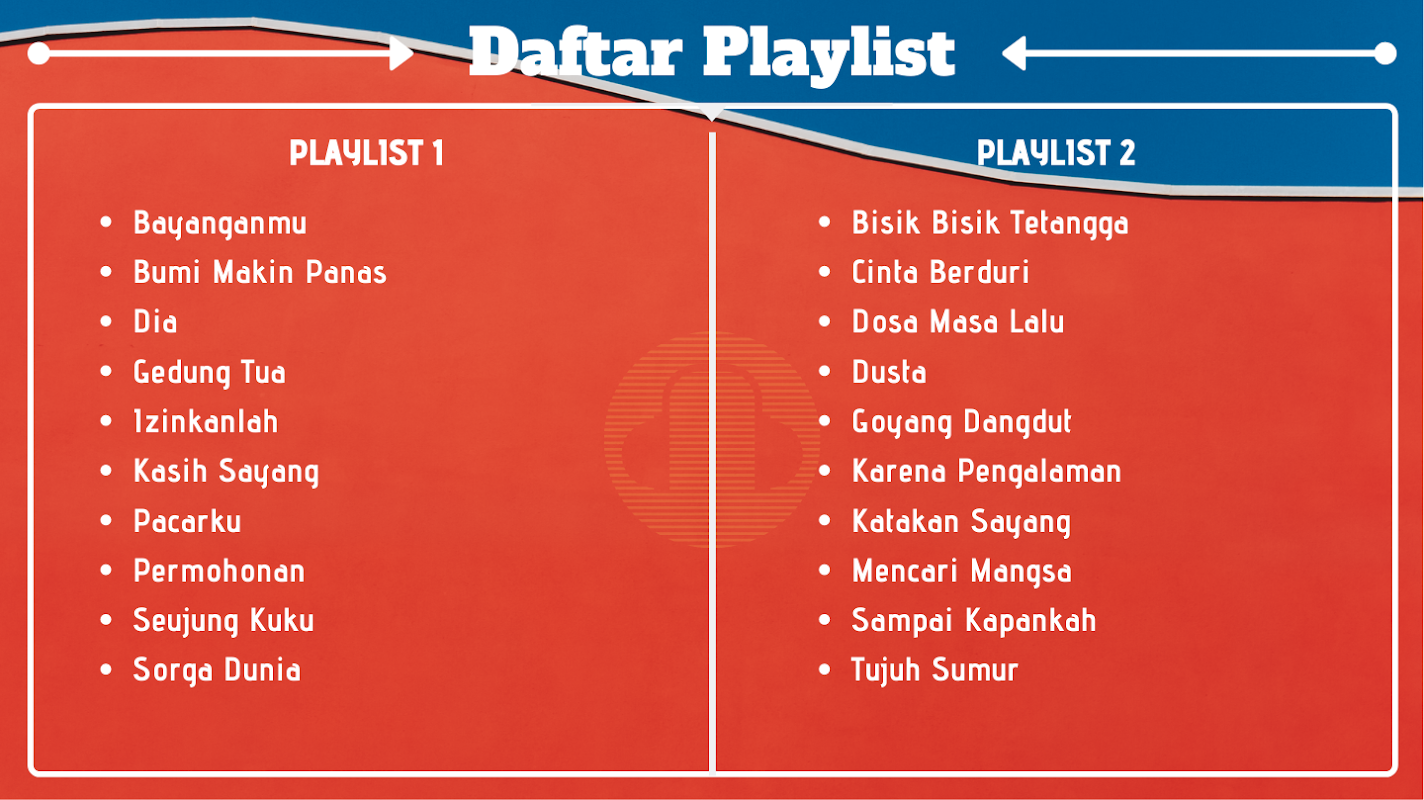 Daftar Playlist

PLAYLIST 1

- Bayanganmu
- Bumi Makin Panas
- Dia
- Gedung Tua
- Izinkanlah
- Kasih Sayang
- Pacarku
- Permohonan
- Seujung Kuku
- Sorga Dunia

PLAYLIST 2

- Bisik Bisik Tetangga
- Cinta Berduri
- Dosa Masa Lalu
- Dusta
- Goyang Dangdut
- Karena Pengalaman
- Katakan Sayang
- Mencari Mangsa
- Sampai Kapankah
- Tujuh Sumur